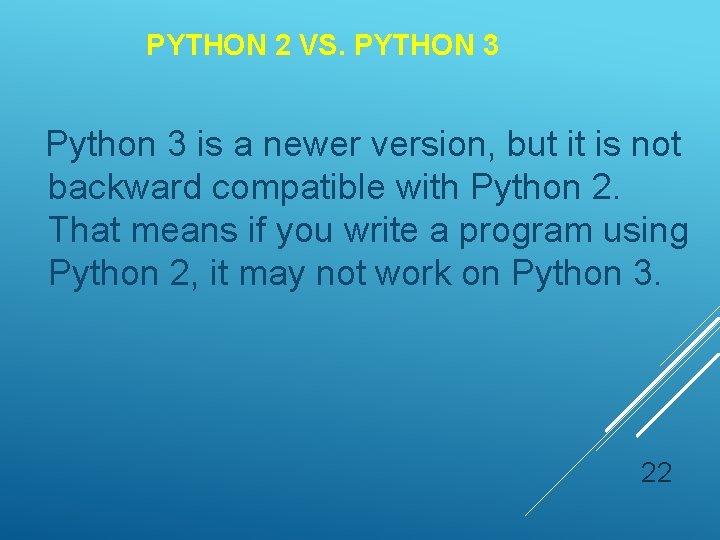 PYTHON 2 VS. PYTHON 3

Python 3 is a newer version, but it is not backward compatible with Python 2. That means if you write a program using Python 2, it may not work on Python 3.

22